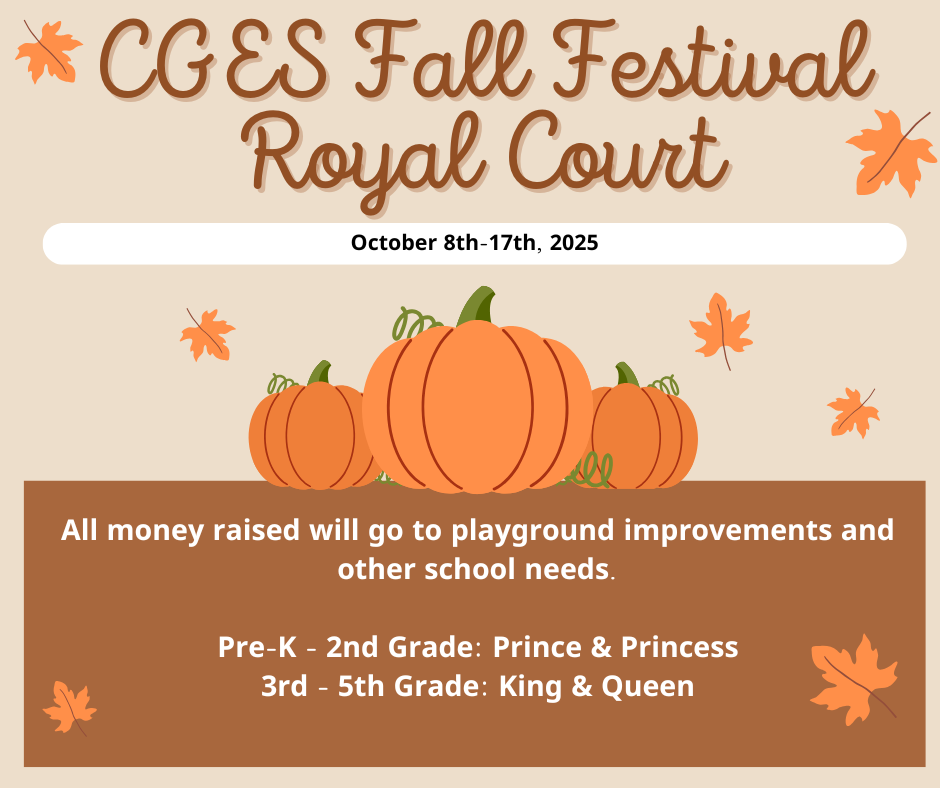 CGES Fall Festival
Royal Court

October 8th-17th, 2025

All money raised will go to playground improvements and other school needs.

Pre-K - 2nd Grade: Prince & Princess
3rd - 5th Grade: King & Queen